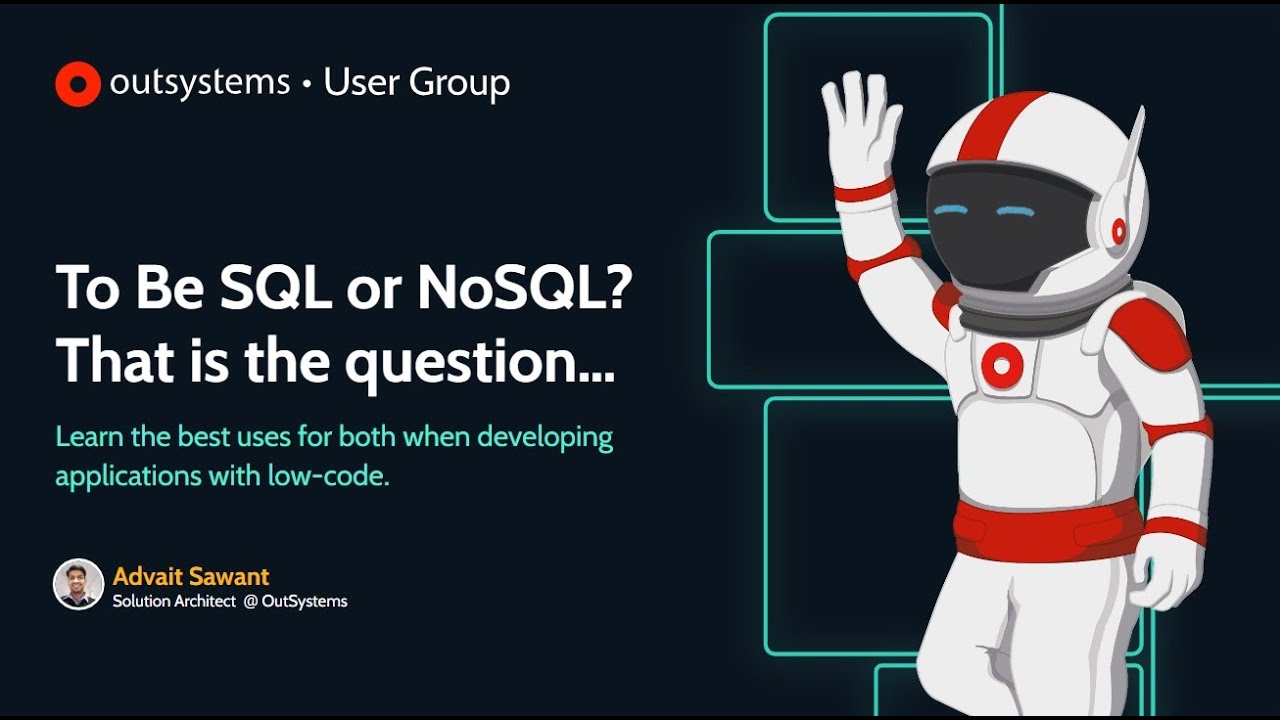 outsystems • User Group

To Be SQL or NoSQL? That is the question...

Learn the best uses for both when developing applications with low-code.

Advait Sawant
Solution Architect @ OutSystems